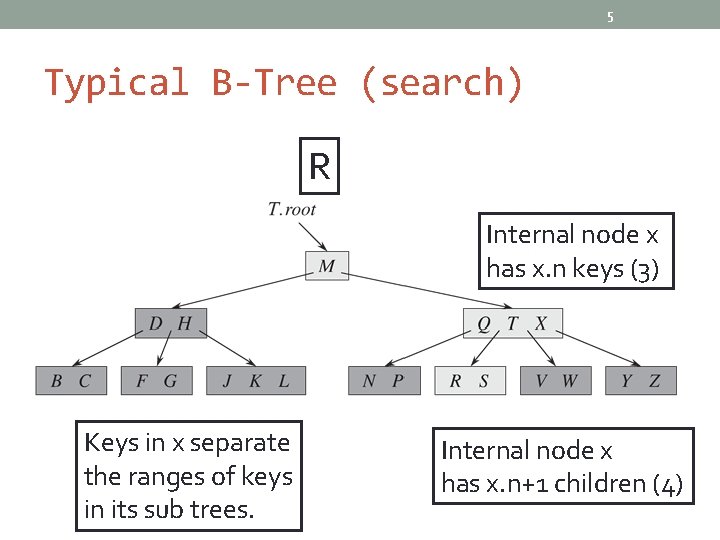 5

Typical B-Tree (search)

R

T.root

Internal node x has x.n keys (3)

M

D H

Q T X

B C

F G

J K L

N P

R S

V W

Y Z

Keys in x separate the ranges of keys in its sub trees.

Internal node x has x.n+1 children (4)